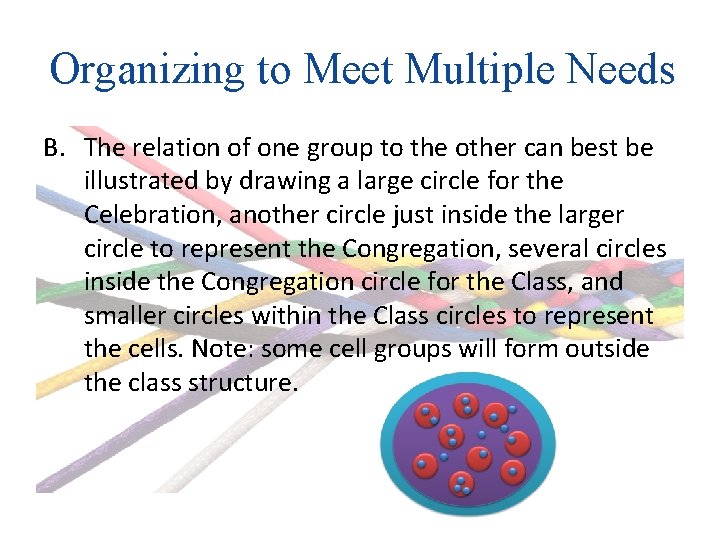 Organizing to Meet Multiple Needs

B. The relation of one group to the other can best be illustrated by drawing a large circle for the Celebration, another circle just inside the larger circle to represent the Congregation, several circles inside the Congregation circle for the Class, and smaller circles within the Class circles to represent the cells. Note: some cell groups will form outside the class structure.